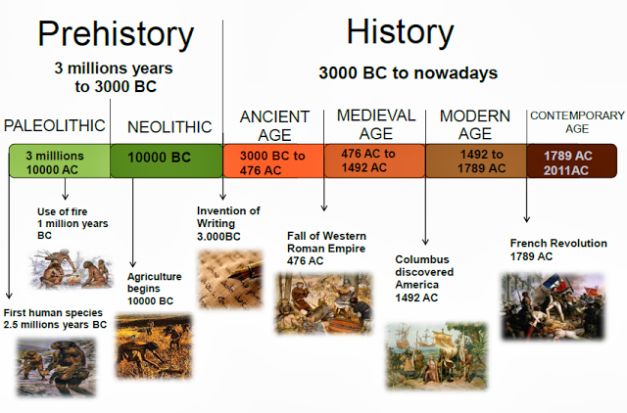 Prehistory

3 millions years to 3000 BC

History

3000 BC to nowadays

PALEOLITHIC

NEOLITHIC

ANCIENT AGE

MEDIEVAL AGE

MODERN AGE

CONTEMPORARY AGE

3 milllions 10000 AC

10000 BC

3000 BC to 476 AC

476 AC to 1492 AC

1492 to 1789 AC

1789 AC 2011AC

Use of fire 1 million years BC

First human species 2.5 millions years BC

Agriculture begins 10000 BC

Invention of Writing 3.000BC

Fall of Western Roman Empire 476 AC

Columbus discovered America 1492 AC

French Revolution 1789 AC